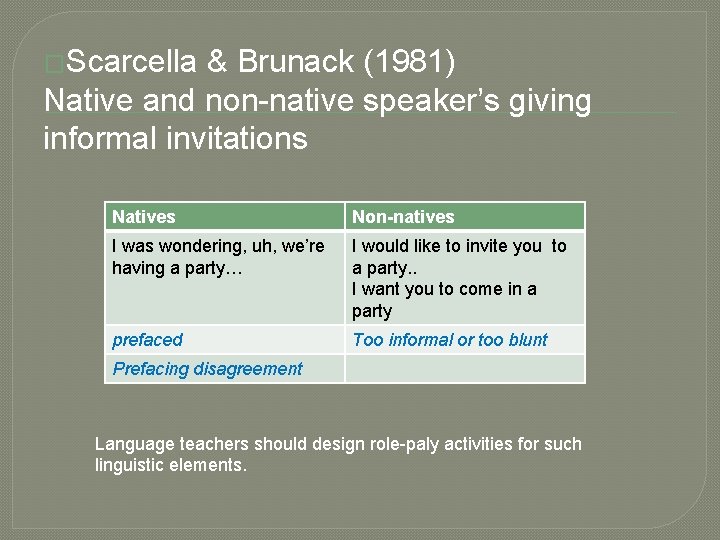 Scarcella & Brunack (1981)
Native and non-native speaker's giving informal invitations

| Natives | Non-natives |
|---|---|
| I was wondering, uh, we're having a party… | I would like to invite you to a party.. I want you to come in a party |
| prefaced | Too informal or too blunt |
| Prefacing disagreement | |

Language teachers should design role-paly activities for such linguistic elements.